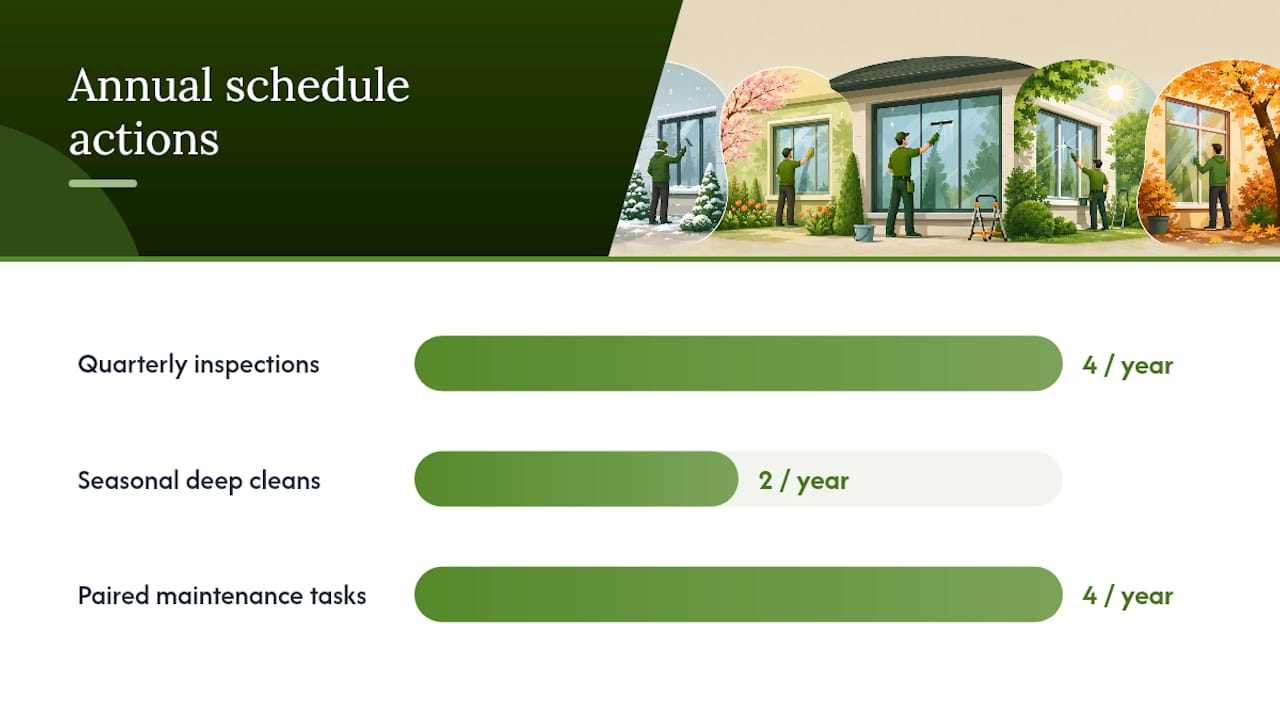 Annual schedule actions

Quarterly inspections
4 / year

Seasonal deep cleans
2 / year

Paired maintenance tasks
4 / year